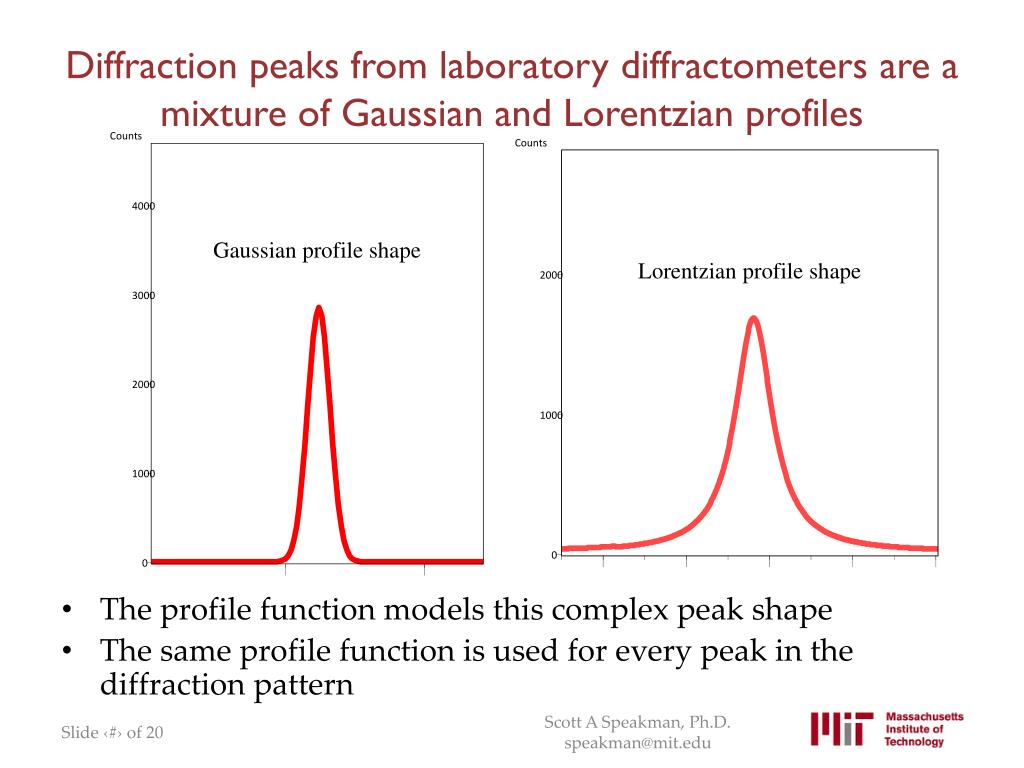 Diffraction peaks from laboratory diffractometers are a mixture of Gaussian and Lorentzian profiles

Counts

4000

3000

2000

1000

0

Gaussian profile shape

Counts

2000

1000

0

Lorentzian profile shape

• The profile function models this complex peak shape
• The same profile function is used for every peak in the diffraction pattern

Slide ‹#› of 20

Scott A Speakman, Ph.D.
speakman@mit.edu

MIT Massachusetts Institute of Technology